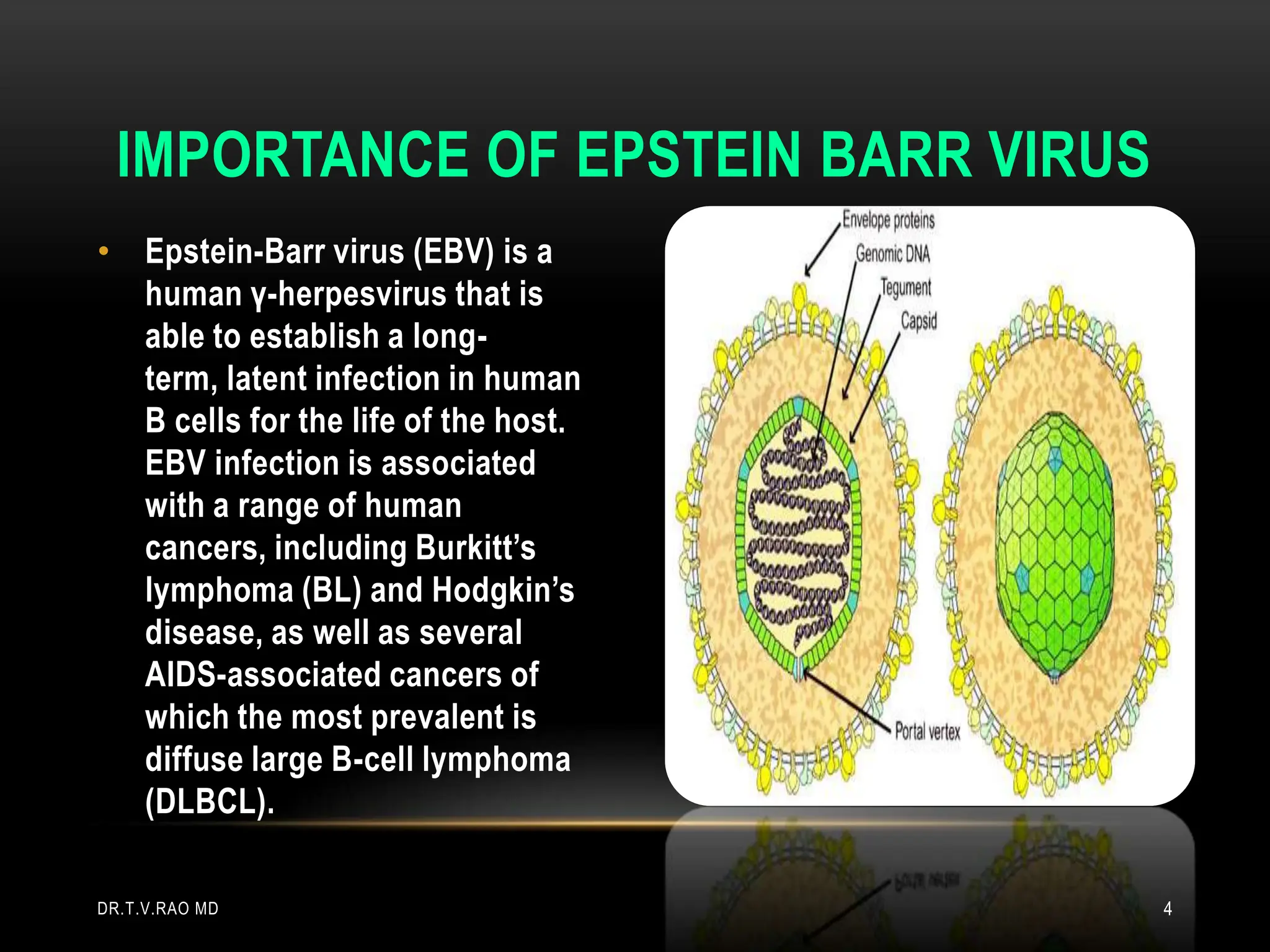 IMPORTANCE OF EPSTEIN BARR VIRUS

• Epstein-Barr virus (EBV) is a human γ-herpesvirus that is able to establish a long-term, latent infection in human B cells for the life of the host. EBV infection is associated with a range of human cancers, including Burkitt's lymphoma (BL) and Hodgkin's disease, as well as several AIDS-associated cancers of which the most prevalent is diffuse large B-cell lymphoma (DLBCL).

Envelope proteins
Genomic DNA
Tegument
Capsid
Portal vertex

DR.T.V.RAO MD

4